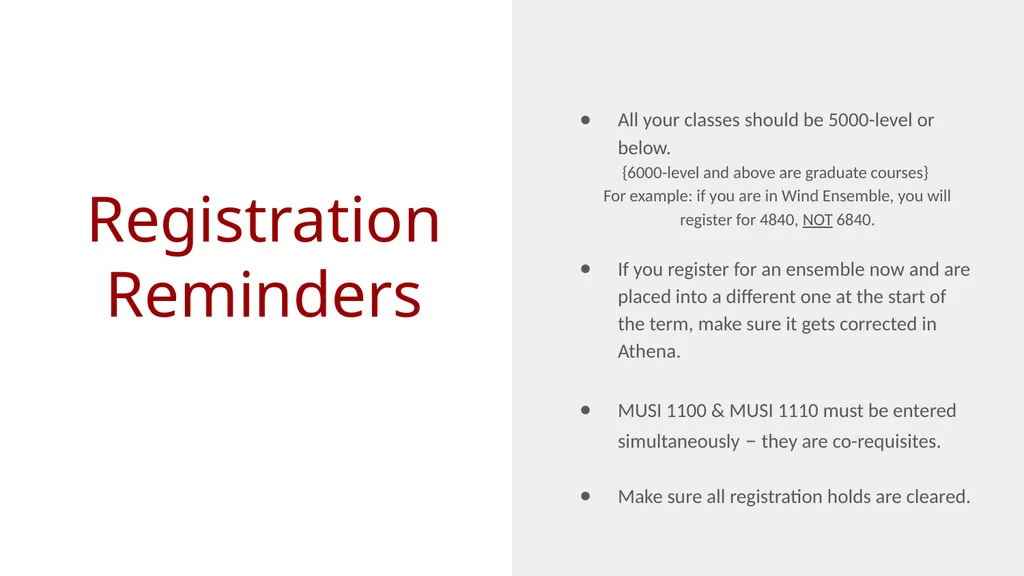 Registration Reminders

● All your classes should be 5000-level or below.
{6000-level and above are graduate courses}
For example: if you are in Wind Ensemble, you will register for 4840, NOT 6840.

● If you register for an ensemble now and are placed into a different one at the start of the term, make sure it gets corrected in Athena.

● MUSI 1100 & MUSI 1110 must be entered simultaneously − they are co-requisites.

● Make sure all registration holds are cleared.